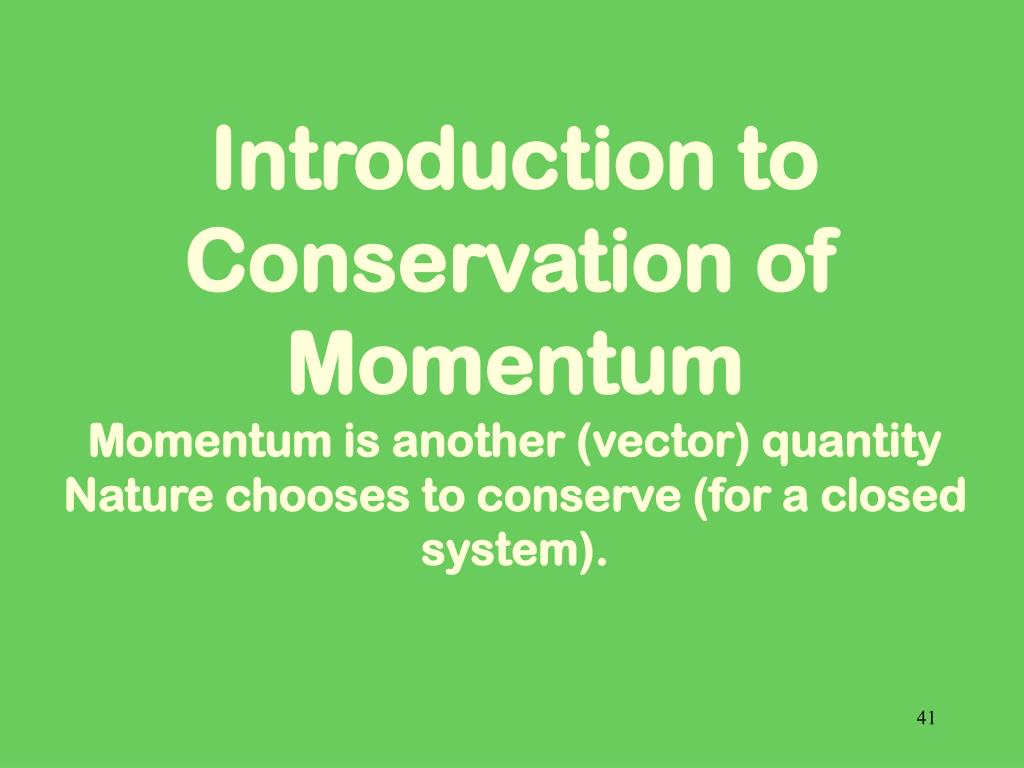 Introduction to Conservation of Momentum

Momentum is another (vector) quantity Nature chooses to conserve (for a closed system).

41